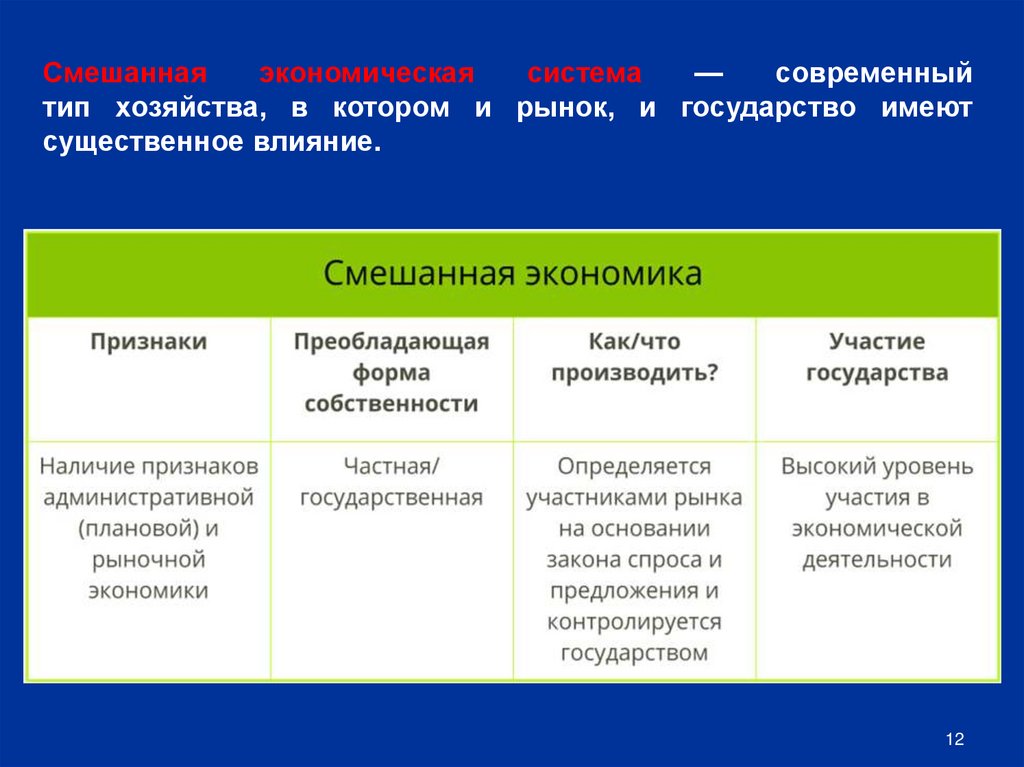 Смешанная экономическая система — современный тип хозяйства, в котором и рынок, и государство имеют существенное влияние.

Смешанная экономика

| Признаки | Преобладающая форма собственности | Как/что производить? | Участие государства |
|---|---|---|---|
| Наличие признаков административной (плановой) и рыночной экономики | Частная/ государственная | Определяется участниками рынка на основании закона спроса и предложения и контролируется государством | Высокий уровень участия в экономической деятельности |

12